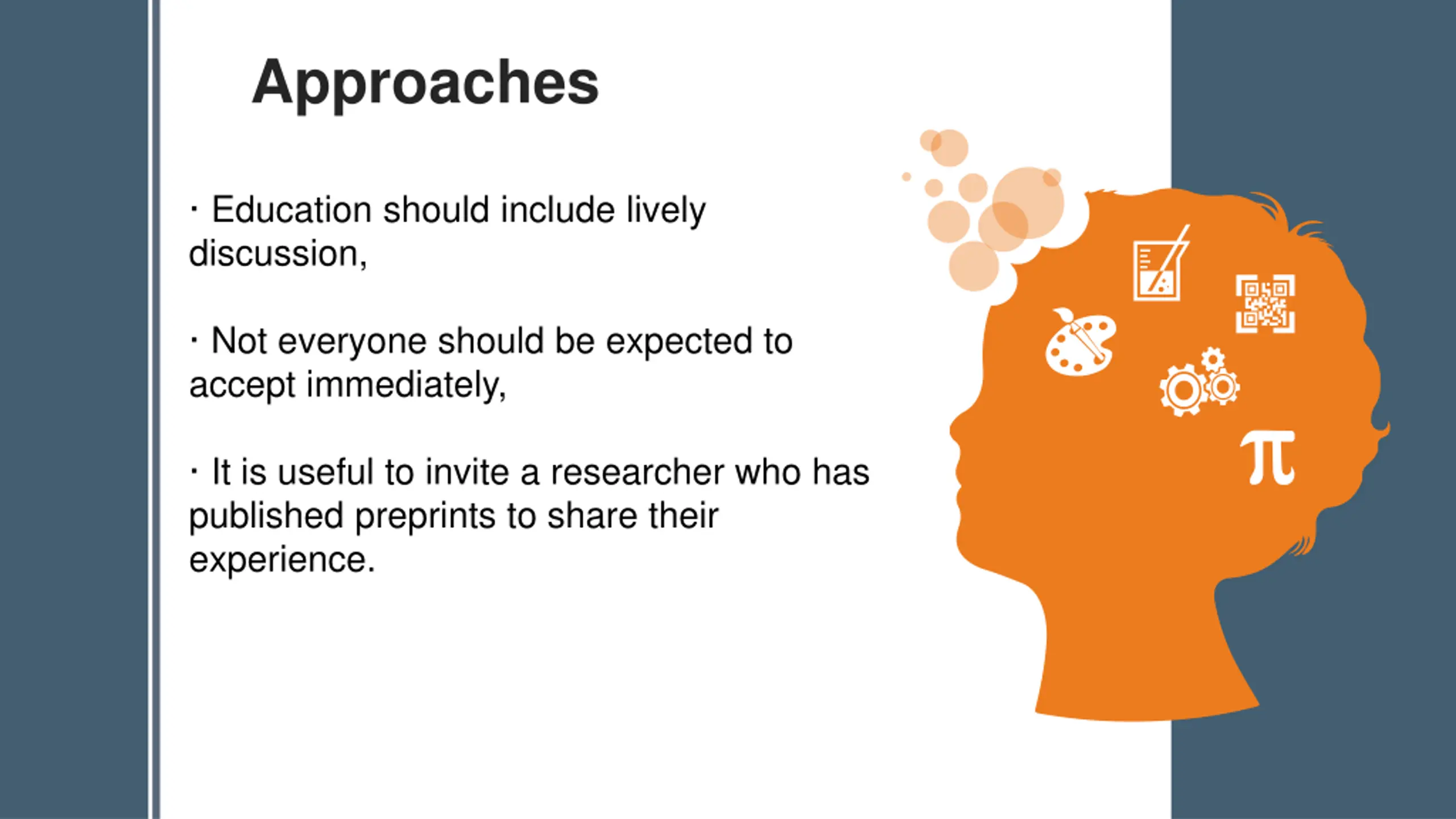 Approaches

· Education should include lively discussion,

· Not everyone should be expected to accept immediately,

· It is useful to invite a researcher who has published preprints to share their experience.

$\pi$